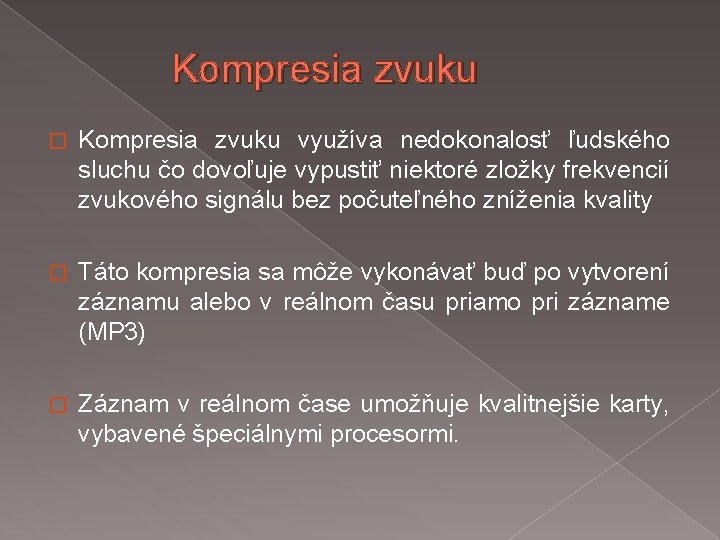 Kompresia zvuku

Kompresia zvuku využíva nedokonalosť ľudského sluchu čo dovoľuje vypustiť niektoré zložky frekvencií zvukového signálu bez počuteľného zníženia kvality

Táto kompresia sa môže vykonávať buď po vytvorení záznamu alebo v reálnom času priamo pri zázname (MP3)

Záznam v reálnom čase umožňuje kvalitnejšie karty, vybavené špeciálnymi procesormi.